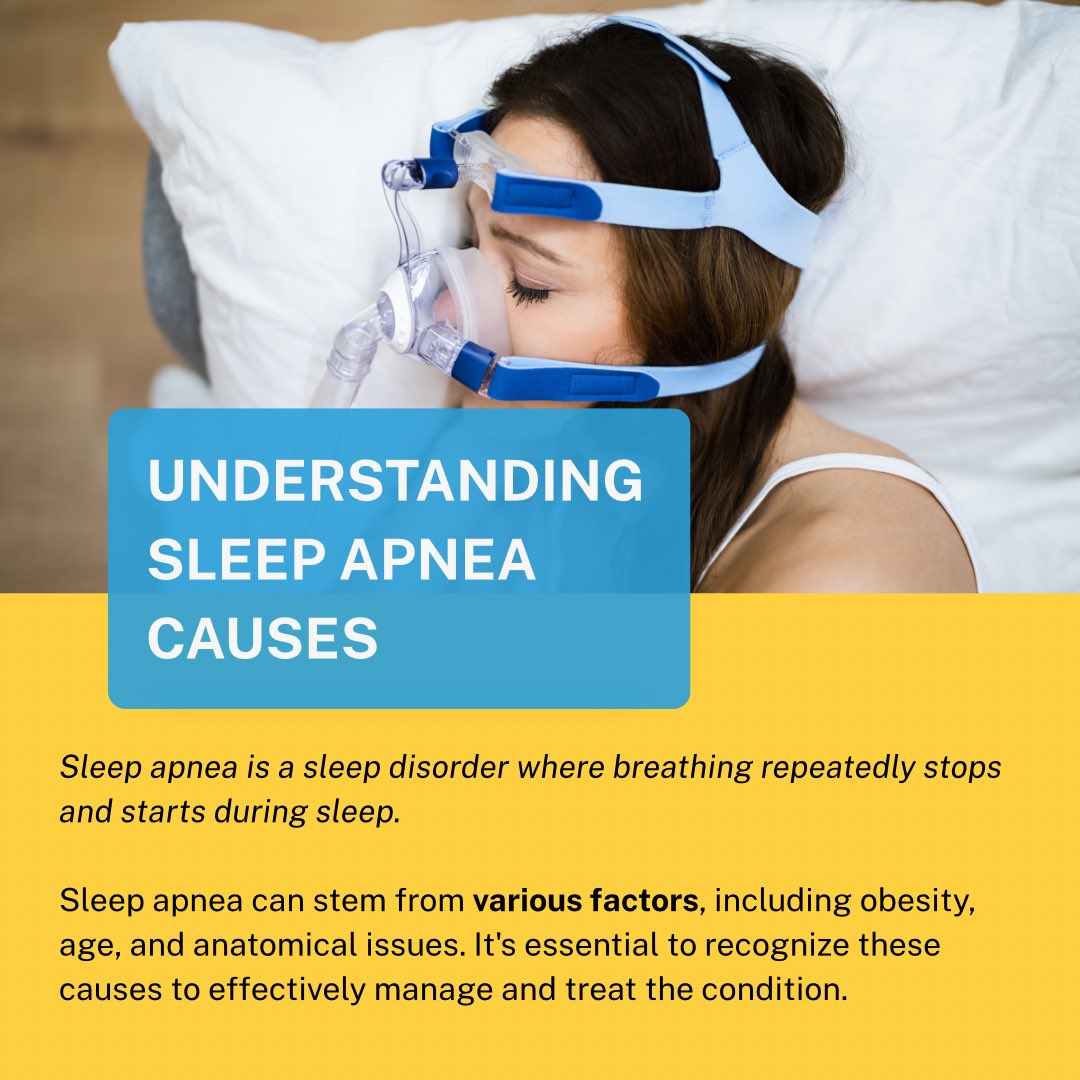 UNDERSTANDING SLEEP APNEA CAUSES

Sleep apnea is a sleep disorder where breathing repeatedly stops and starts during sleep.

Sleep apnea can stem from various factors, including obesity, age, and anatomical issues. It's essential to recognize these causes to effectively manage and treat the condition.